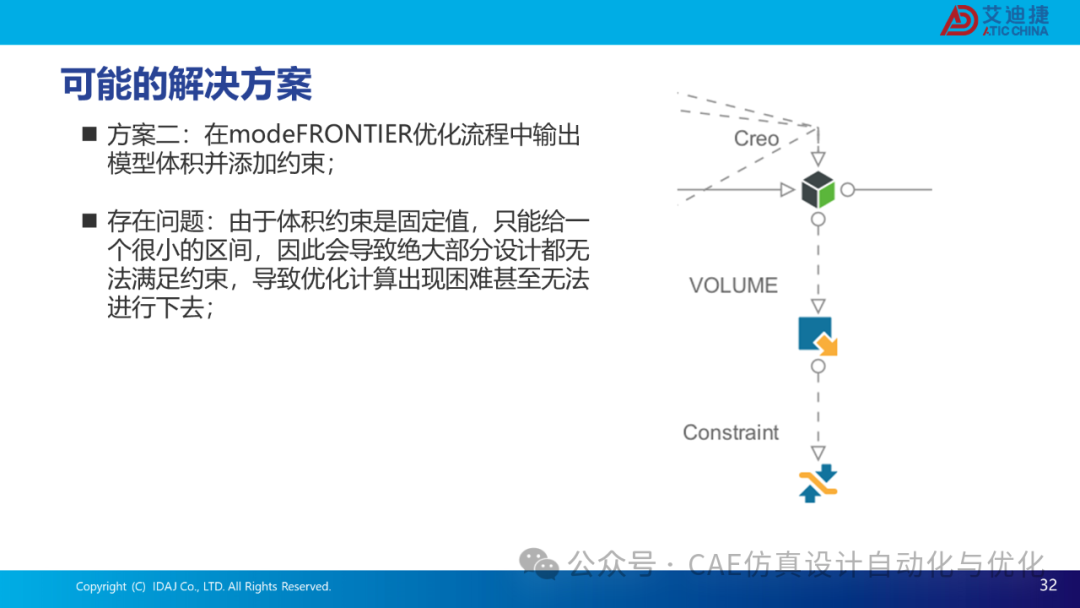 艾迪捷
ATIC CHINA

可能的解决方案

■ 方案二：在modeFRONTIER优化流程中输出模型体积并添加约束；

■ 存在问题：由于体积约束是固定值，只能给一个很小的区间，因此会导致绝大部分设计都无法满足约束，导致优化计算出现困难甚至无法进行下去；

Creo

VOLUME

Constraint

公众号 · CAE仿真设计自动化与优化

Copyright (C) IDAJ Co., LTD. All Rights Reserved.

32